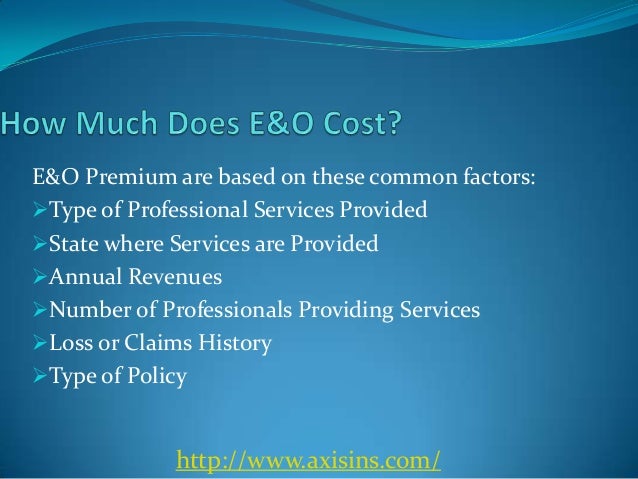 How Much Does E&O Cost?

E&O Premium are based on these common factors:
➢Type of Professional Services Provided
➢State where Services are Provided
➢Annual Revenues
➢Number of Professionals Providing Services
➢Loss or Claims History
➢Type of Policy

http://www.axisins.com/